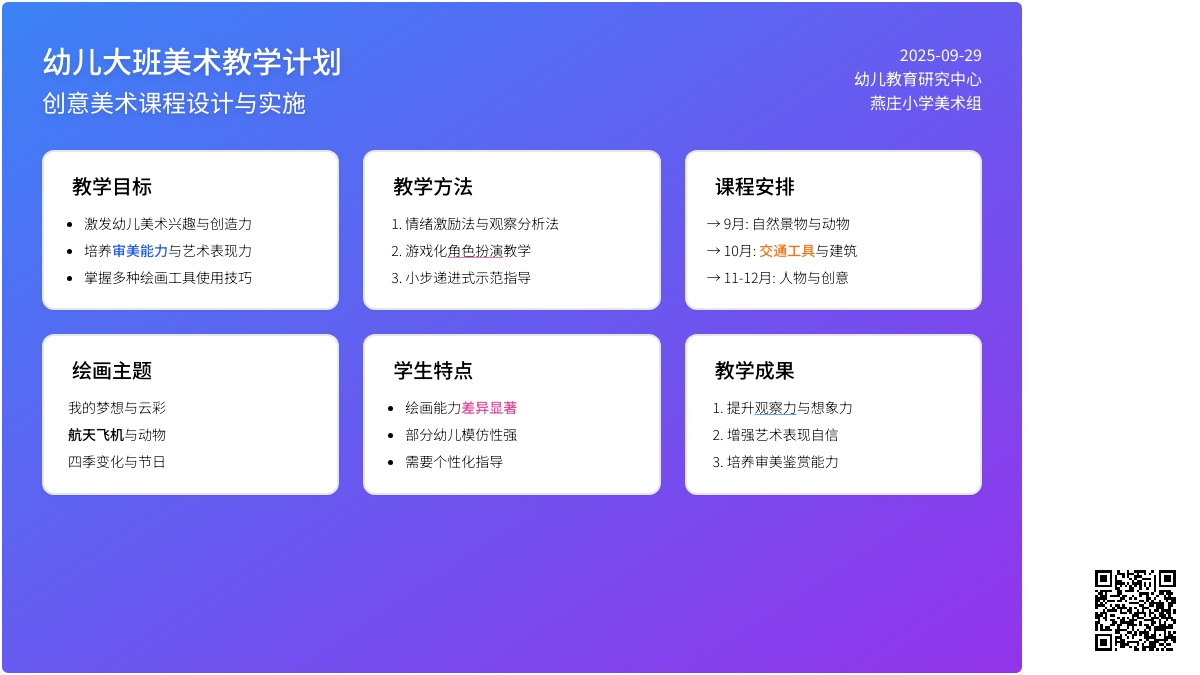 幼儿大班美术教学计划
创意美术课程设计与实施

2025-09-29
幼儿教育研究中心
燕庄小学美术组

教学目标
- 激发幼儿美术兴趣与创造力
- 培养审美能力与艺术表现力
- 掌握多种绘画工具使用技巧

教学方法
1. 情绪激励法与观察分析法
2. 游戏化角色扮演教学
3. 小步递进式示范指导

课程安排
→ 9月: 自然景物与动物
→ 10月: 交通工具与建筑
→ 11-12月: 人物与创意

绘画主题
我的梦想与云彩
航天飞机与动物
四季变化与节日

学生特点
- 绘画能力差异显著
- 部分幼儿模仿性强
- 需要个性化指导

教学成果
1. 提升观察力与想象力
2. 增强艺术表现自信
3. 培养审美鉴赏能力